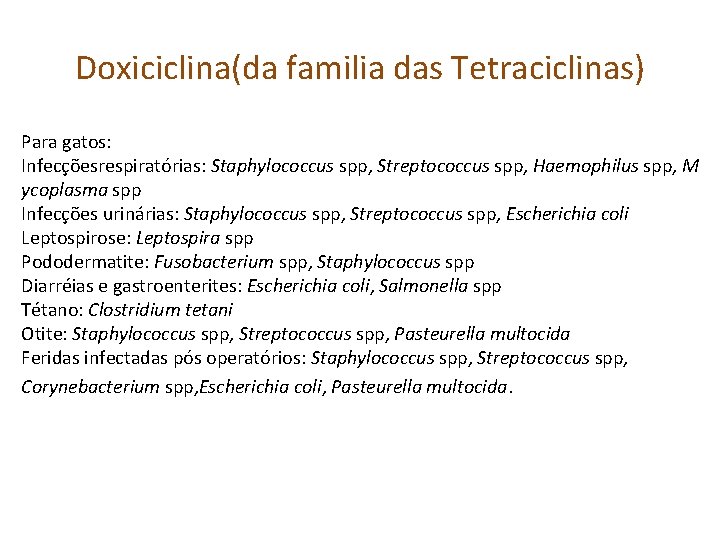 Doxiciclina(da familia das Tetraciclinas)

Para gatos:
Infecçõesrespiratórias: Staphylococcus spp, Streptococcus spp, Haemophilus spp, M ycoplasma spp
Infecções urinárias: Staphylococcus spp, Streptococcus spp, Escherichia coli
Leptospirose: Leptospira spp
Pododermatite: Fusobacterium spp, Staphylococcus spp
Diarréias e gastroenterites: Escherichia coli, Salmonella spp
Tétano: Clostridium tetani
Otite: Staphylococcus spp, Streptococcus spp, Pasteurella multocida
Feridas infectadas pós operatórios: Staphylococcus spp, Streptococcus spp, Corynebacterium spp,Escherichia coli, Pasteurella multocida.